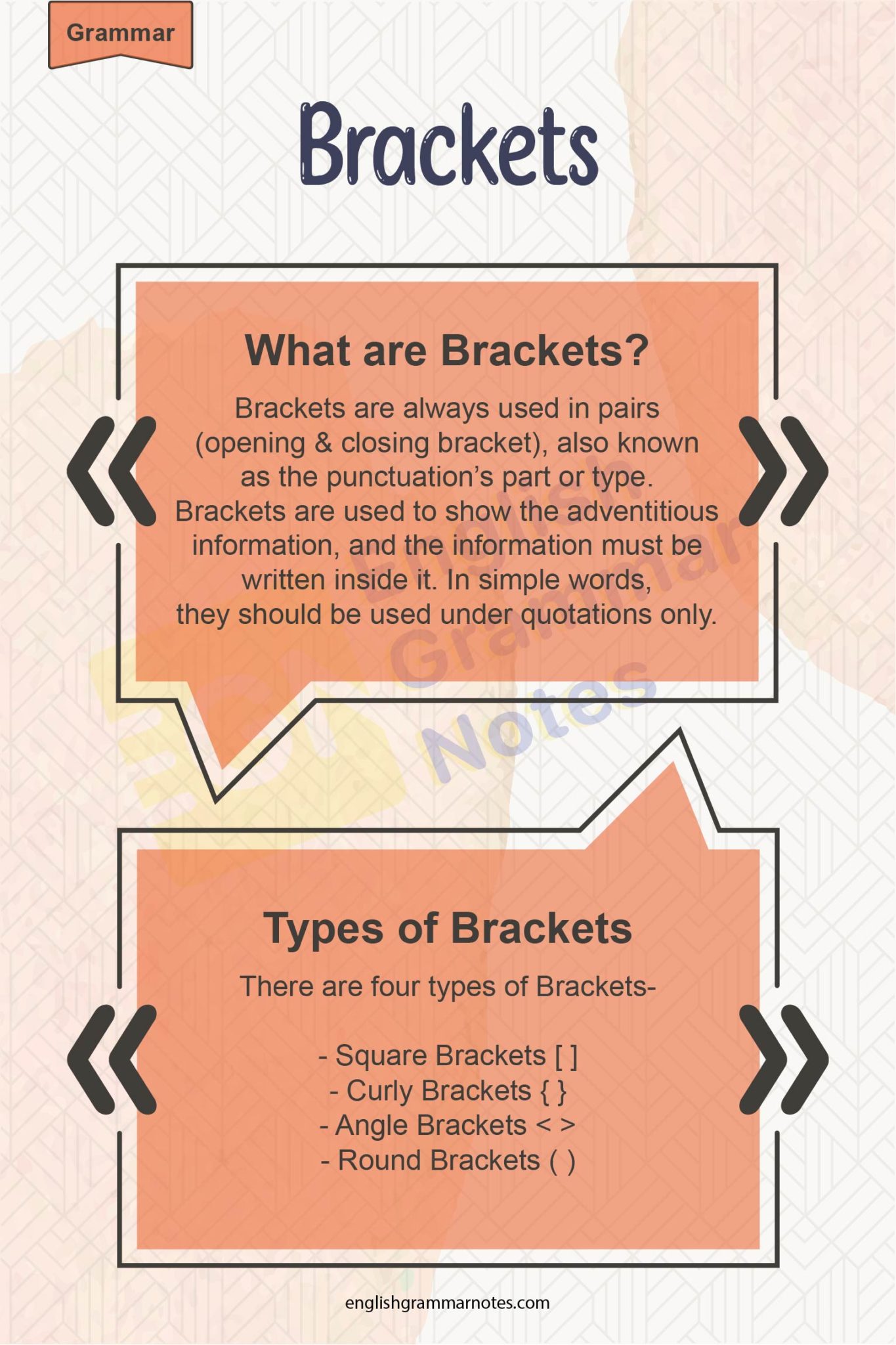 Grammar

Brackets

What are Brackets?

Brackets are always used in pairs (opening & closing bracket), also known as the punctuation's part or type. Brackets are used to show the adventitious information, and the information must be written inside it. In simple words, they should be used under quotations only.

English Grammar Notes

Types of Brackets

There are four types of Brackets-

- Square Brackets [ ]
- Curly Brackets { }
- Angle Brackets < >
- Round Brackets ( )

englishgrammarnotes.com